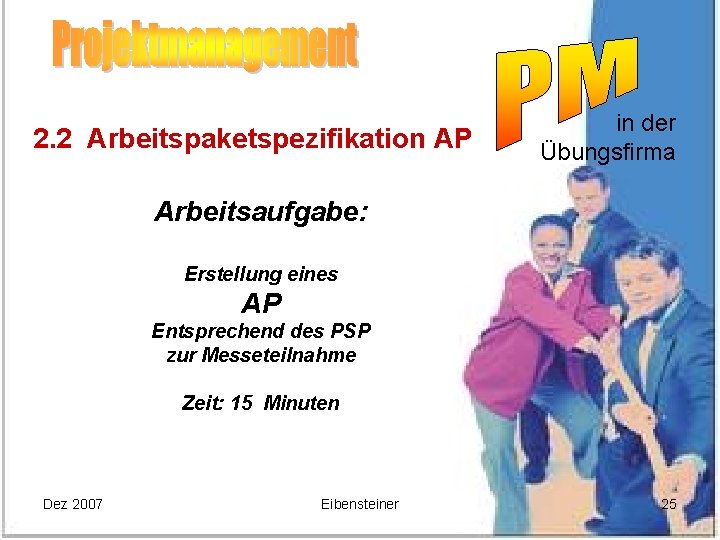 Projektmanagement

PM in der Übungsfirma

2.2 Arbeitspaketspezifikation AP

Arbeitsaufgabe:

Erstellung eines
AP
Entsprechend des PSP
zur Messeteilnahme

Zeit: 15 Minuten

Dez 2007
Eibensteiner
25